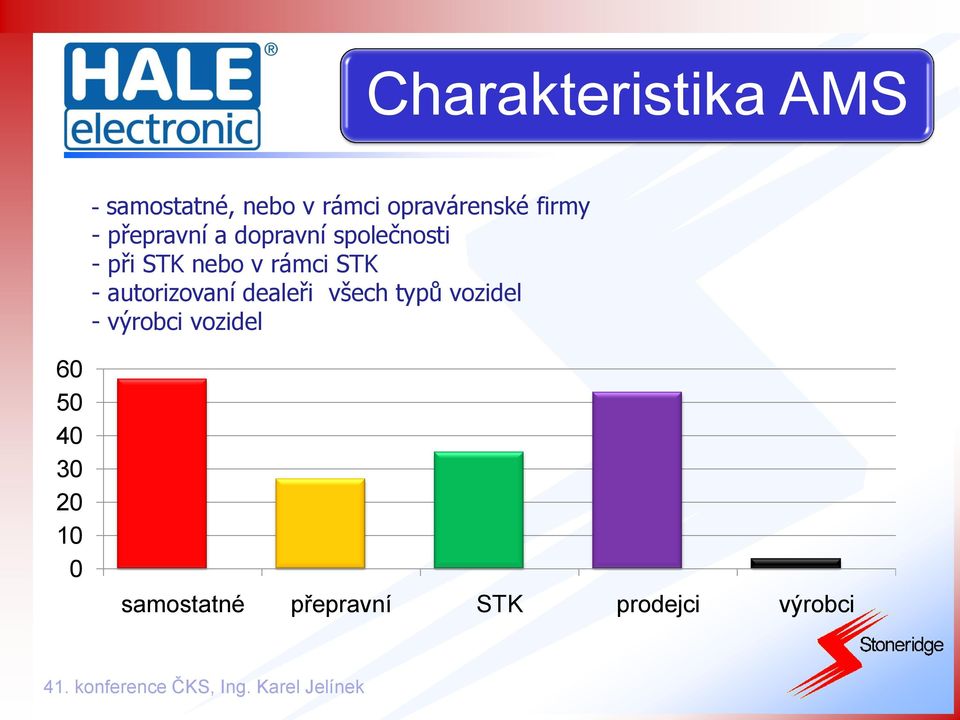 HALE®
electronic

Charakteristika AMS

- samostatné, nebo v rámci opravárenské firmy
- přepravní a dopravní společnosti
- při STK nebo v rámci STK
- autorizovaní dealeři všech typů vozidel
- výrobci vozidel

60
50
40
30
20
10
0

samostatné
přepravní
STK
prodejci
výrobci

Stoneridge

41. konference ČKS, Ing. Karel Jelínek